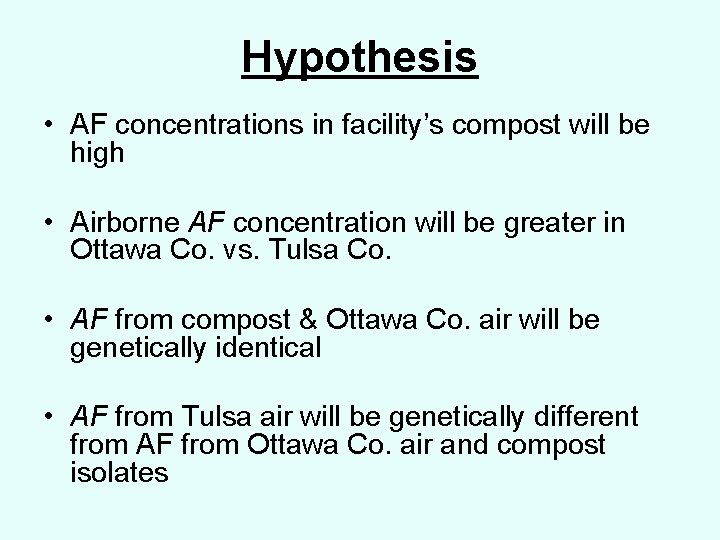 Hypothesis

• AF concentrations in facility's compost will be high

• Airborne AF concentration will be greater in Ottawa Co. vs. Tulsa Co.

• AF from compost & Ottawa Co. air will be genetically identical

• AF from Tulsa air will be genetically different from AF from Ottawa Co. air and compost isolates